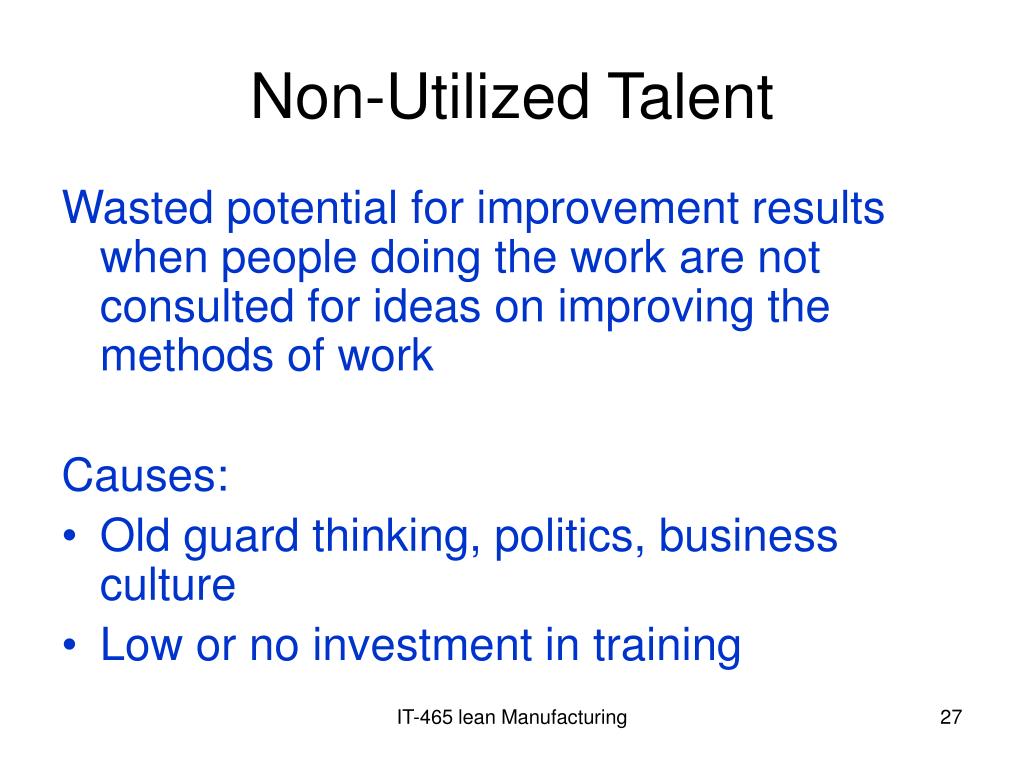 Non-Utilized Talent

Wasted potential for improvement results when people doing the work are not consulted for ideas on improving the methods of work

Causes:
• Old guard thinking, politics, business culture
• Low or no investment in training

IT-465 lean Manufacturing

27